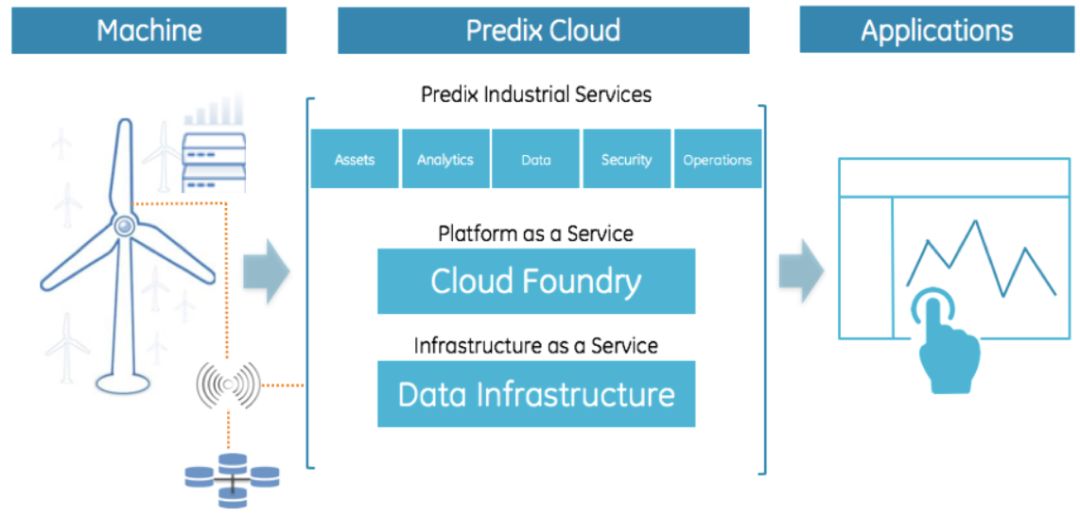 Machine

Predix Cloud

Applications

Predix Industrial Services

Assets

Analytics

Data

Security

Operations

Platform as a Service

Cloud Foundry

Infrastructure as a Service

Data Infrastructure